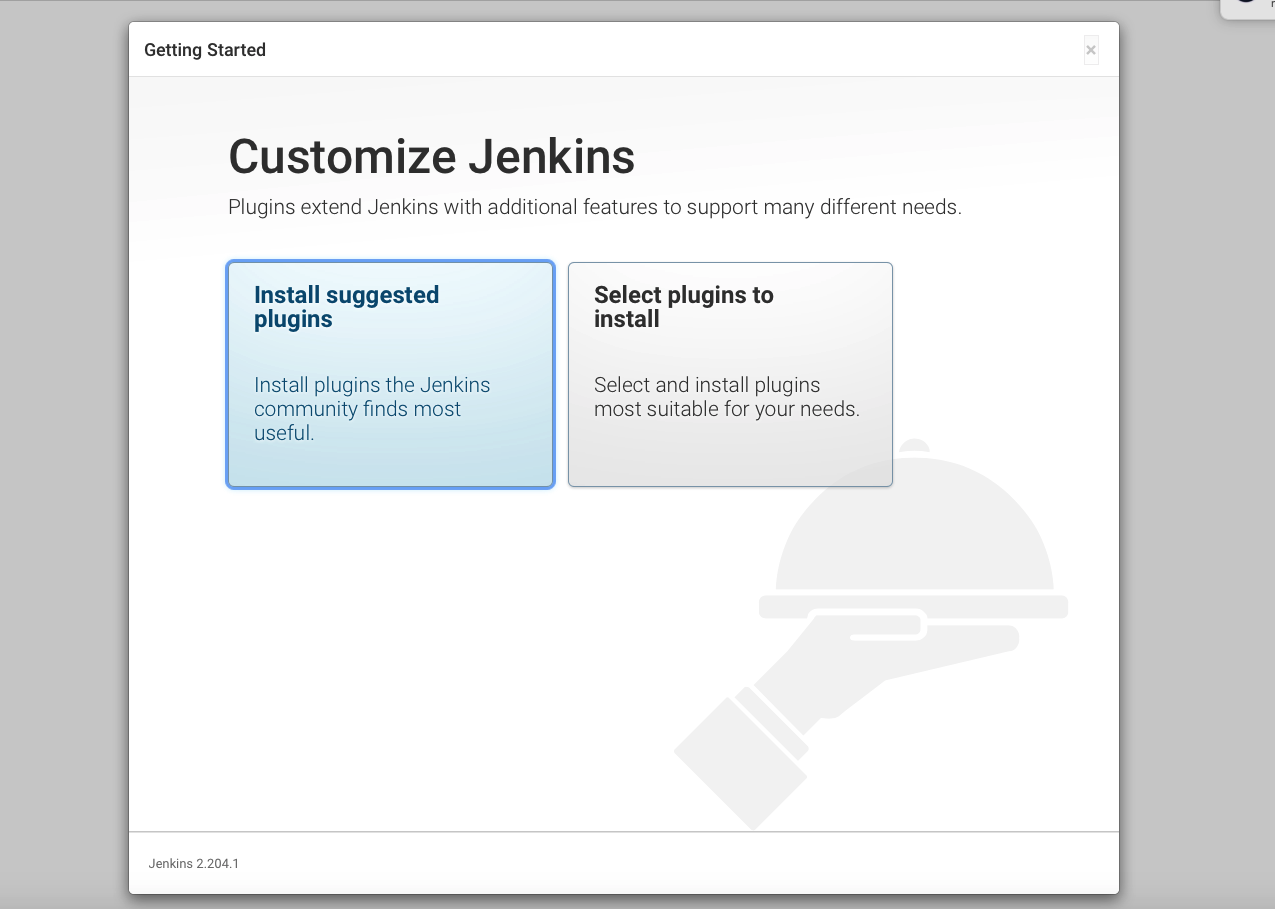 Getting Started

×

Customize Jenkins

Plugins extend Jenkins with additional features to support many different needs.

Install suggested plugins

Install plugins the Jenkins community finds most useful.

Select plugins to install

Select and install plugins most suitable for your needs.

Jenkins 2.204.1